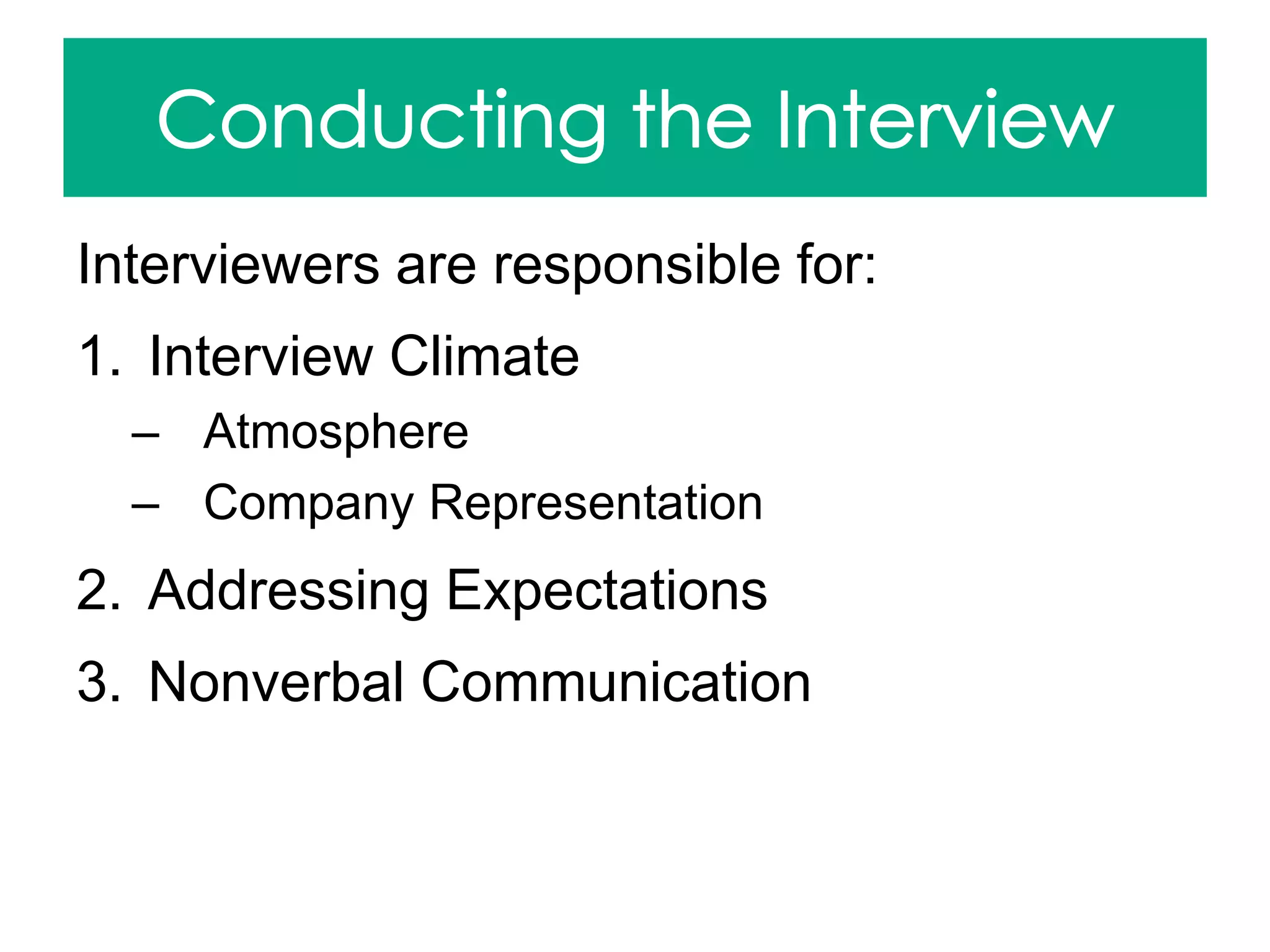 Conducting the Interview

Interviewers are responsible for:

1. Interview Climate
– Atmosphere
– Company Representation

2. Addressing Expectations

3. Nonverbal Communication